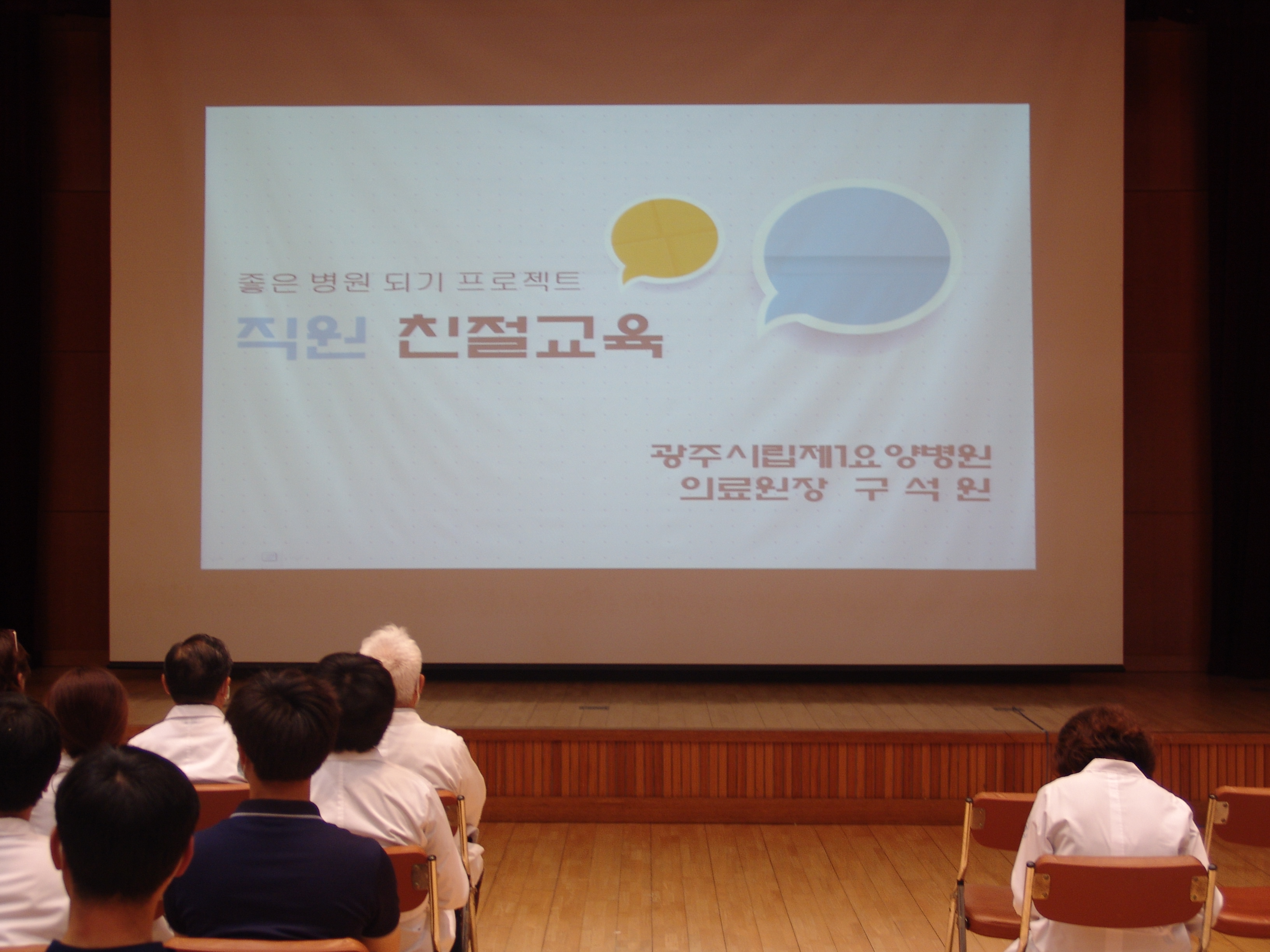 좋은 병원 되기 프로젝트

직원 친절교육

광주시립제1요양병원
의료원장 구 석 원